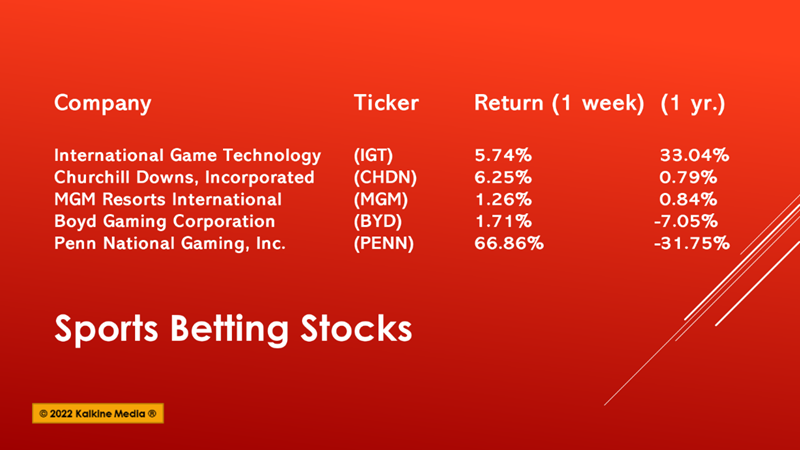 | Company | Ticker | Return (1 week) | (1 yr.) |
|---|---|---|---|
| International Game Technology | (IGT) | 5.74% | 33.04% |
| Churchill Downs, Incorporated | (CHDN) | 6.25% | 0.79% |
| MGM Resorts International | (MGM) | 1.26% | 0.84% |
| Boyd Gaming Corporation | (BYD) | 1.71% | -7.05% |
| Penn National Gaming, Inc. | (PENN) | 66.86% | -31.75% |

Sports Betting Stocks

© 2022 Kalkine Media ®